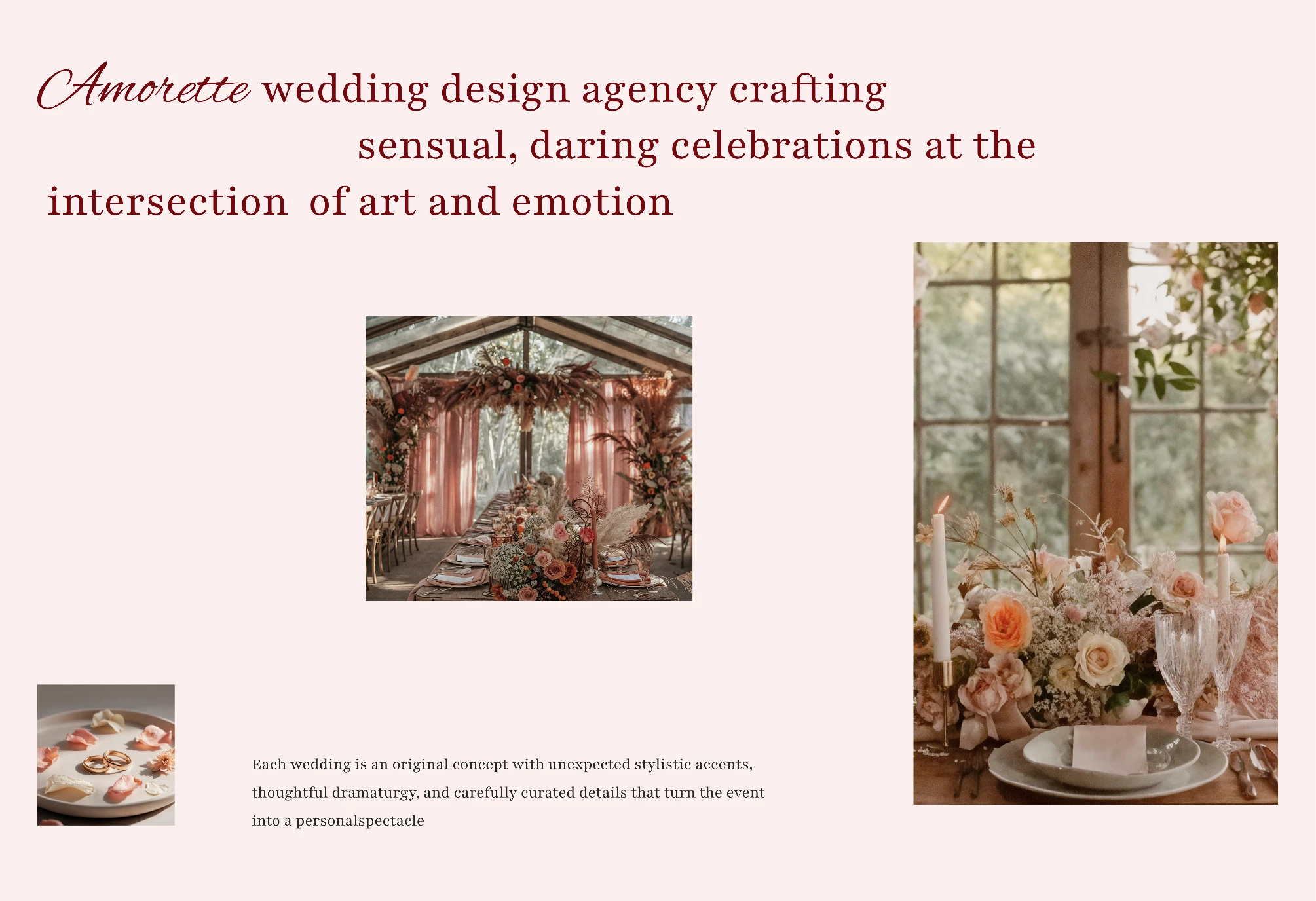 Amorette wedding design agency crafting sensual, daring celebrations at the intersection of art and emotion

Each wedding is an original concept with unexpected stylistic accents, thoughtful dramaturgy, and carefully curated details that turn the event into a personalspectacle